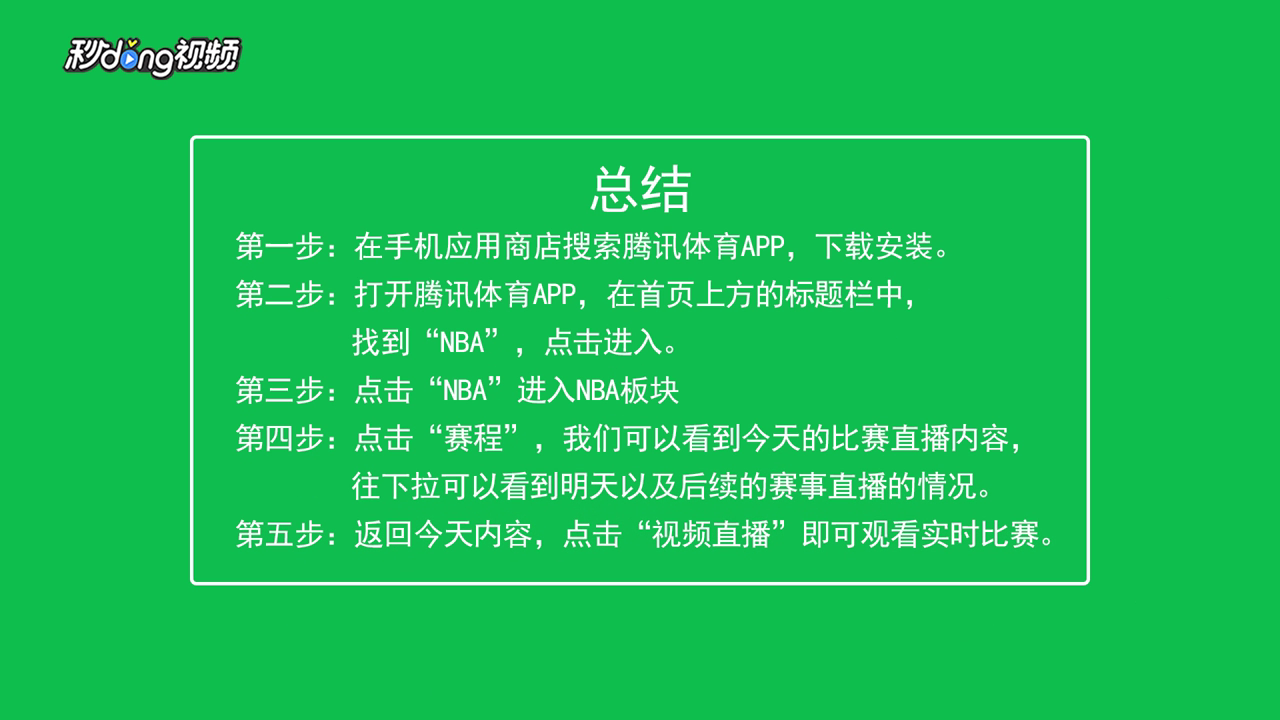 秒dong视频

总结

第一步：在手机应用商店搜索腾讯体育APP，下载安装。

第二步：打开腾讯体育APP，在首页上方的标题栏中，找到“NBA”，点击进入。

第三步：点击“NBA”进入NBA板块

第四步：点击“赛程”，我们可以看到今天的比赛直播内容，往下拉可以看到明天以及后续的赛事直播的情况。

第五步：返回今天内容，点击“视频直播”即可观看实时比赛。